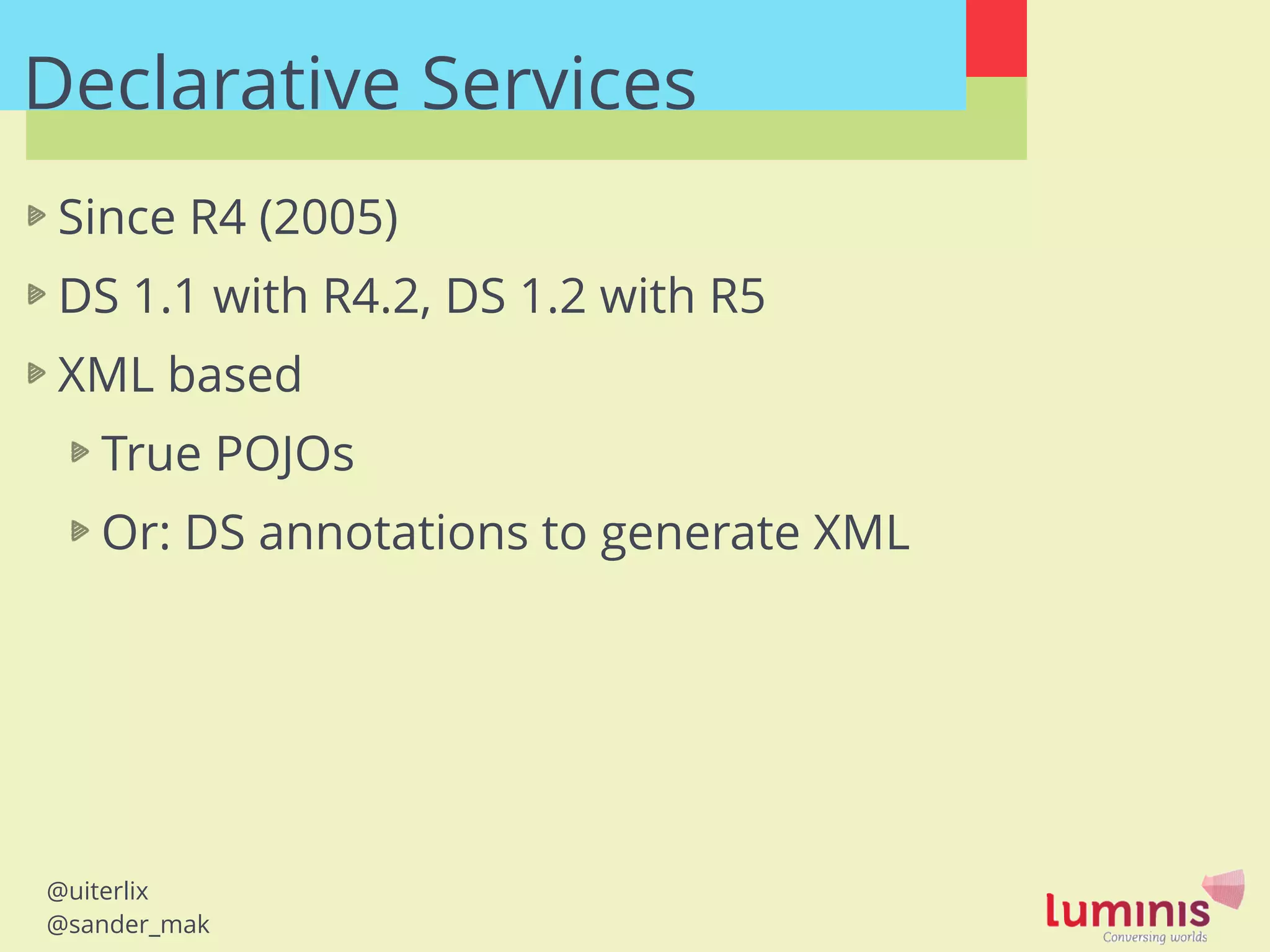 Declarative Services

Since R4 (2005)

DS 1.1 with R4.2, DS 1.2 with R5

XML based

True POJOs

Or: DS annotations to generate XML

@uiterlix
@sander_mak

luminis
Conversing worlds